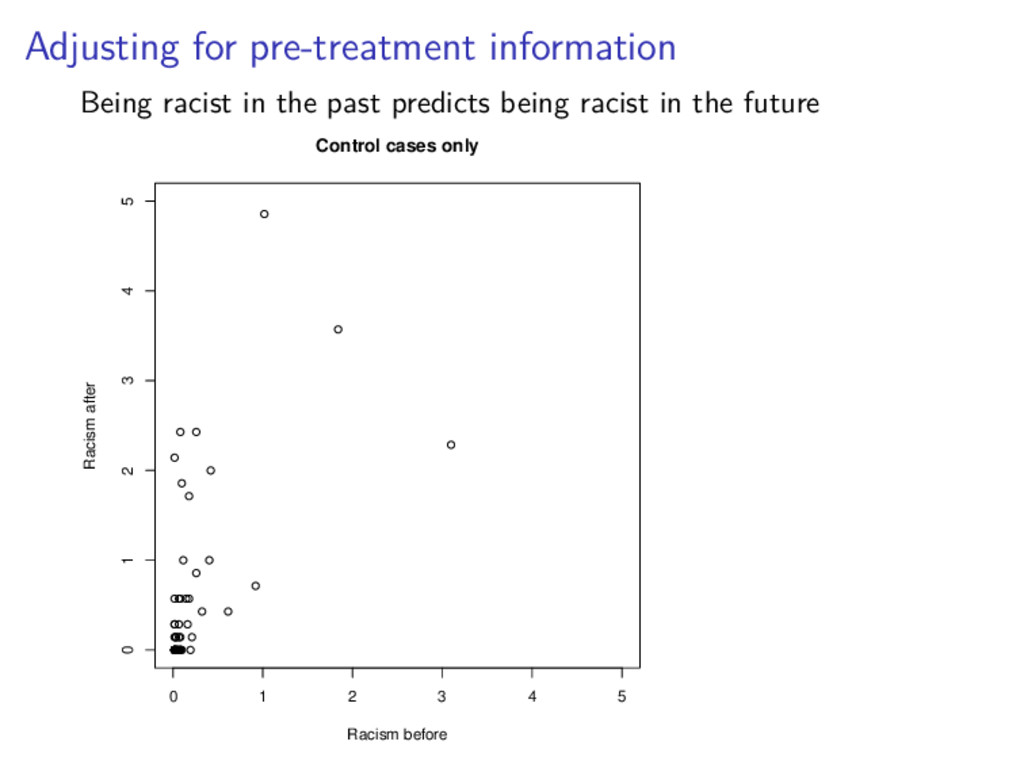 Adjusting for pre-treatment information

Being racist in the past predicts being racist in the future

Control cases only

Racism after

5
4
3
2
1
0

0 1 2 3 4 5

Racism before